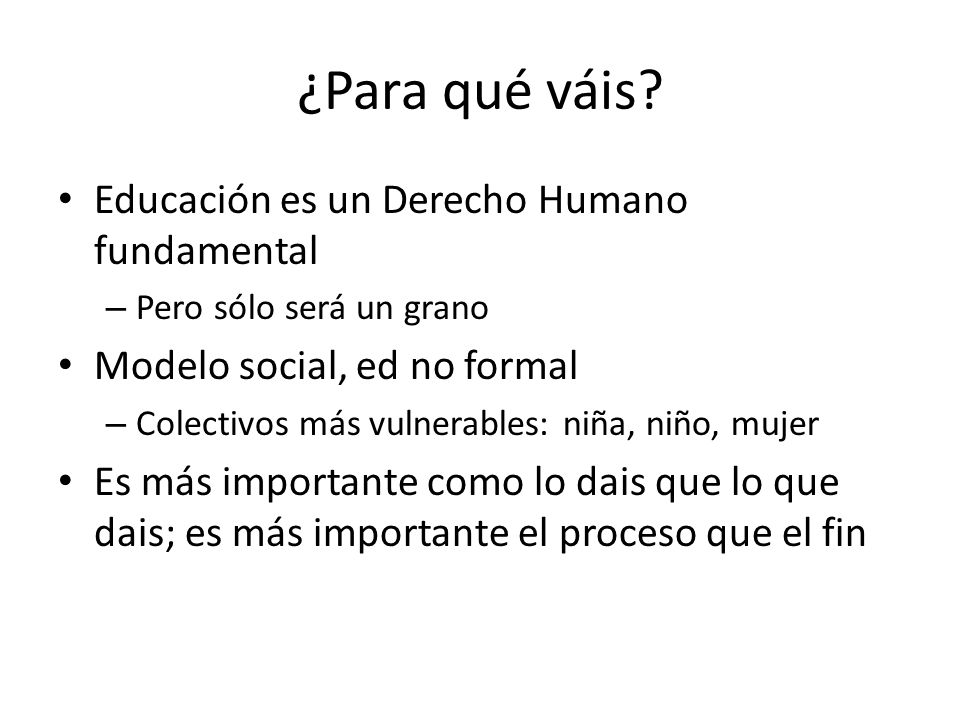 ¿Para qué váis?

• Educación es un Derecho Humano fundamental
– Pero sólo será un grano
• Modelo social, ed no formal
– Colectivos más vulnerables: niña, niño, mujer
• Es más importante como lo dais que lo que dais; es más importante el proceso que el fin